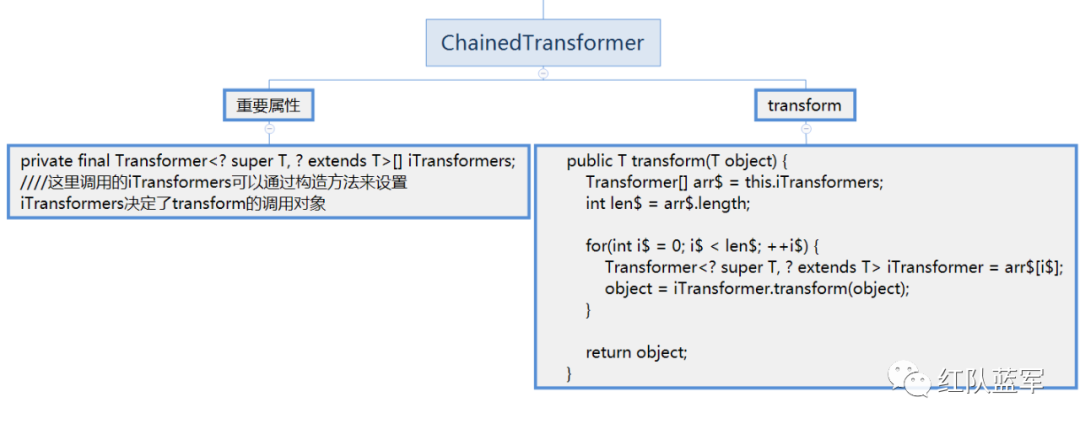 ChainedTransformer

重要属性

private final Transformer<? super T, ? extends T>[] iTransformers;
////这里调用的iTransformers可以通过构造方法来设置
iTransformers决定了transform的调用对象

transform

public T transform(T object) {
Transformer[] arr$ = this.iTransformers;
int len$ = arr$.length;

for(int i$ = 0; i$ < len$; ++i$) {
Transformer<? super T, ? extends T> iTransformer = arr$[i$];
object = iTransformer.transform(object);
}

return object;
}

红队蓝军